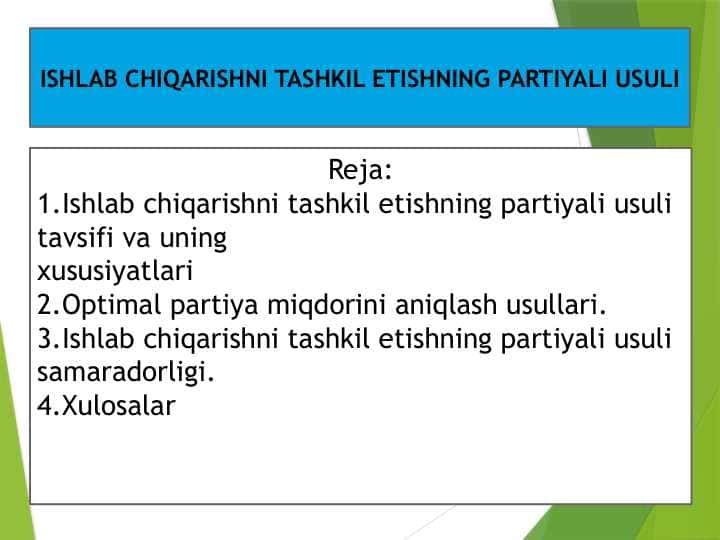 ISHLAB CHIQARISHNI TASHKIL ETISHNING PARTIYALI USULI

Reja:
1.Ishlab chiqarishni tashkil etishning partiyali usuli tavsifi va uning xususiyatlari
2.Optimal partiya miqdorini aniqlash usullari.
3.Ishlab chiqarishni tashkil etishning partiyali usuli samaradorligi.
4.Xulosalar